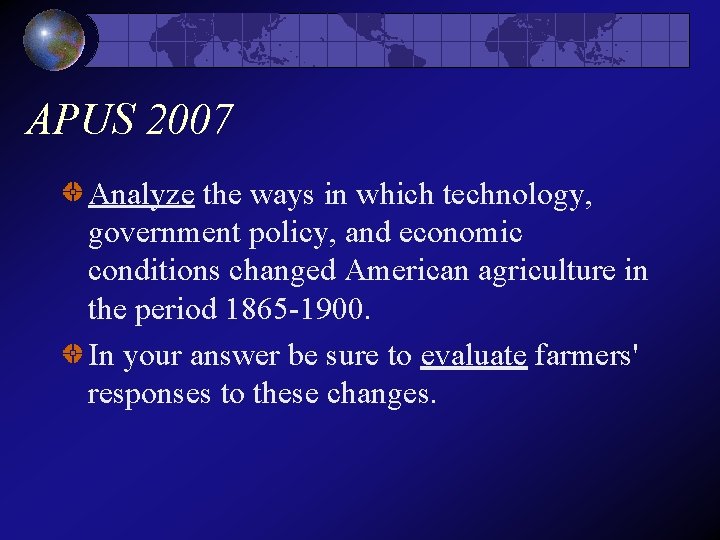 APUS 2007

Analyze the ways in which technology, government policy, and economic conditions changed American agriculture in the period 1865-1900.

In your answer be sure to evaluate farmers' responses to these changes.